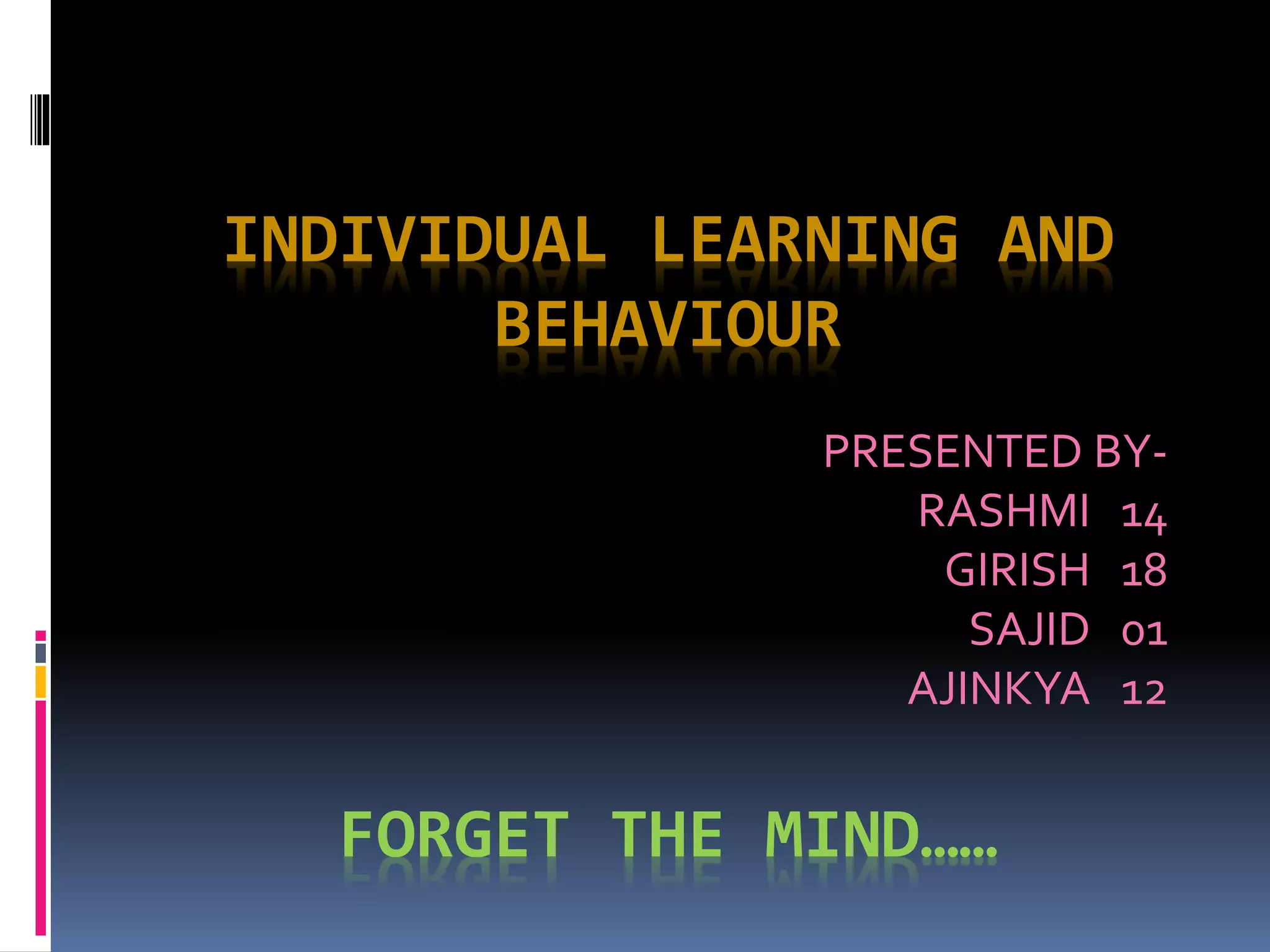 INDIVIDUAL LEARNING AND BEHAVIOUR

PRESENTED BY-
RASHMI 14
GIRISH 18
SAJID 01
AJINKYA 12

FORGET THE MIND……